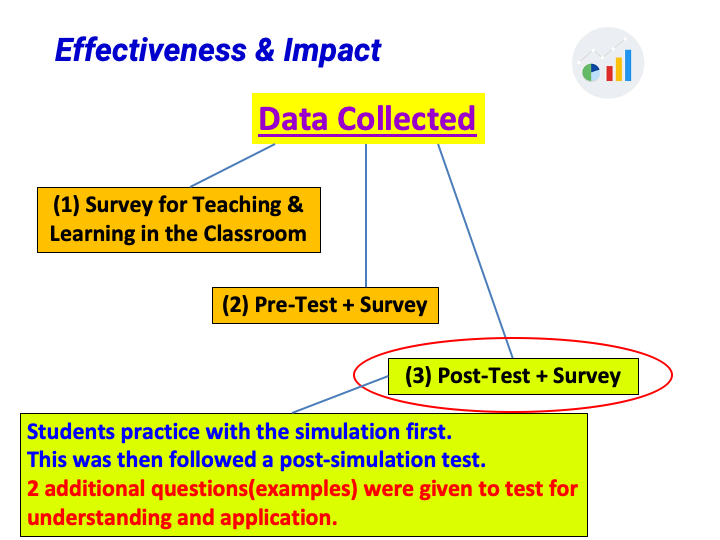 Effectiveness & Impact

Data Collected

(1) Survey for Teaching & Learning in the Classroom

(2) Pre-Test + Survey

(3) Post-Test + Survey

Students practice with the simulation first.
This was then followed a post-simulation test.
2 additional questions(examples) were given to test for understanding and application.